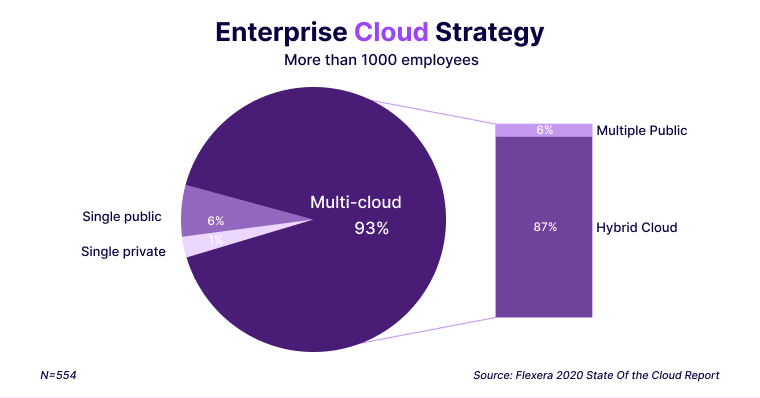 Enterprise Cloud Strategy

More than 1000 employees

Single public

6%

Single private

1%

Multi-cloud

93%

6%

Multiple Public

87%

Hybrid Cloud

N=554

Source: Flexera 2020 State Of the Cloud Report